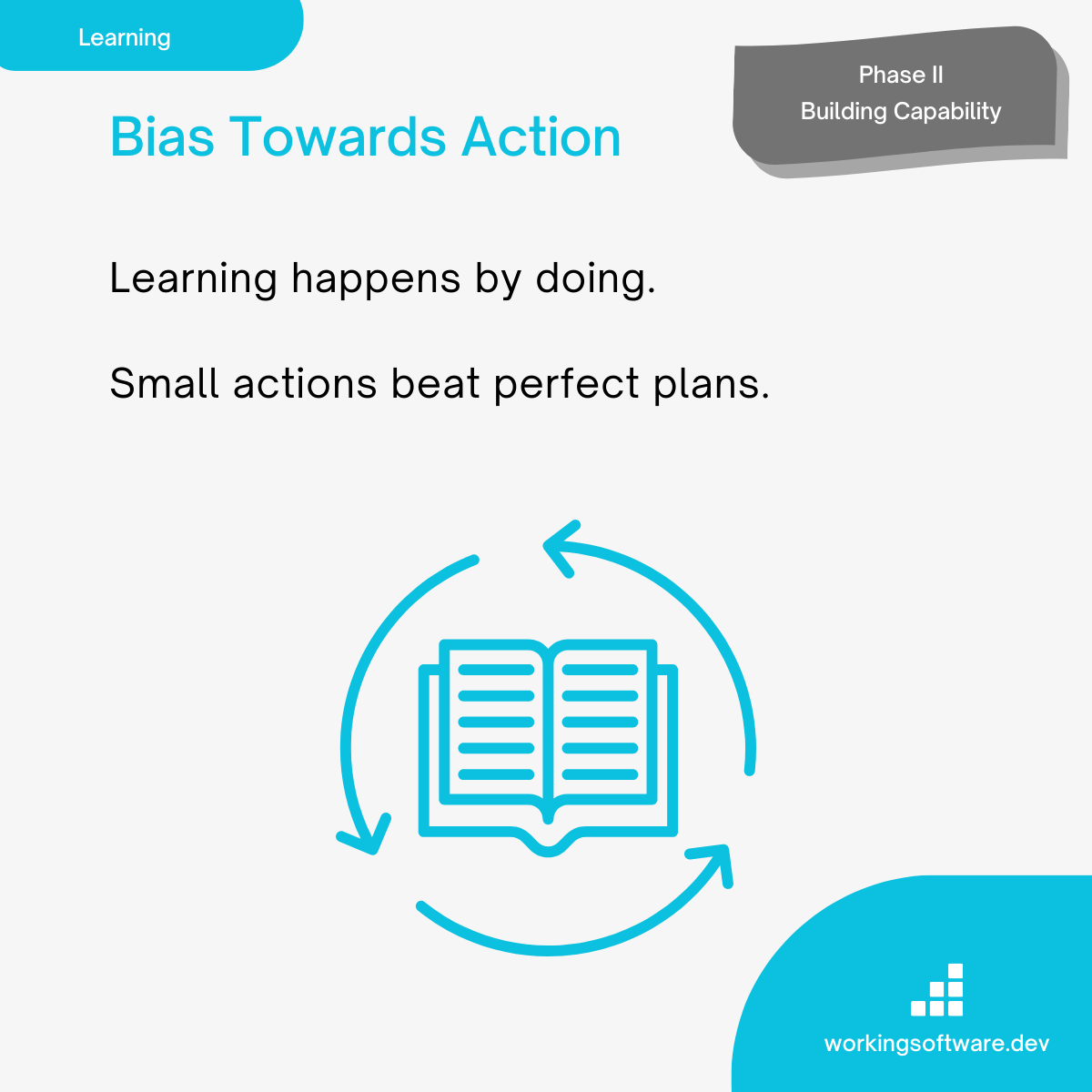 Learning

Phase II
Building Capability

Bias Towards Action

Learning happens by doing.

Small actions beat perfect plans.

workingsoftware.dev